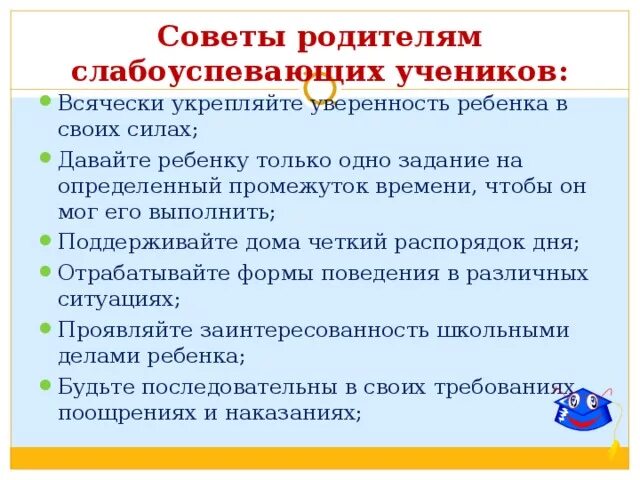 Советы родителям слабоуспевающих учеников:

Всячески укрепляйте уверенность ребенка в своих силах;

Давайте ребенку только одно задание на определенный промежуток времени, чтобы он мог его выполнить;

Поддерживайте дома четкий распорядок дня;

Отрабатывайте формы поведения в различных ситуациях;

Проявляйте заинтересованность школьными делами ребенка;

Будьте последовательны в своих требованиях, поощрениях и наказаниях;